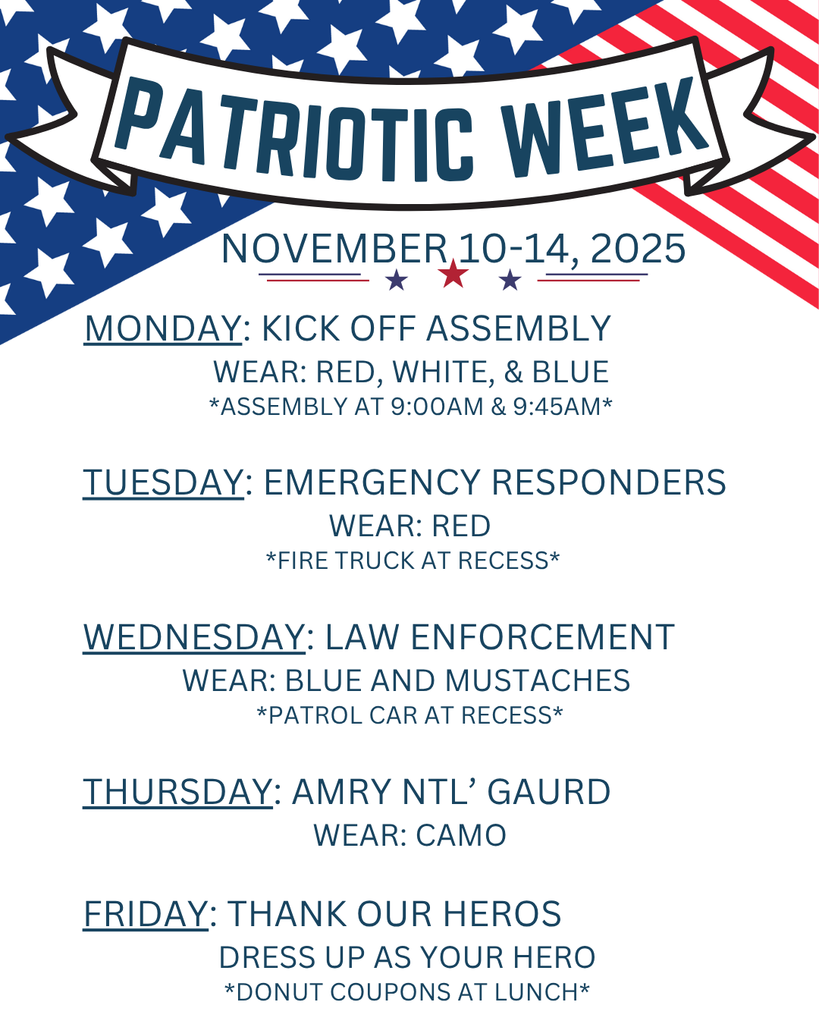 PATRIOTIC WEEK

NOVEMBER 10-14, 2025

MONDAY: KICK OFF ASSEMBLY
WEAR: RED, WHITE, & BLUE
*ASSEMBLY AT 9:00AM & 9:45AM*

TUESDAY: EMERGENCY RESPONDERS
WEAR: RED
*FIRE TRUCK AT RECESS*

WEDNESDAY: LAW ENFORCEMENT
WEAR: BLUE AND MUSTACHES
*PATROL CAR AT RECESS*

THURSDAY: AMRY NTL' GAURD
WEAR: CAMO

FRIDAY: THANK OUR HEROS
DRESS UP AS YOUR HERO
*DONUT COUPONS AT LUNCH*